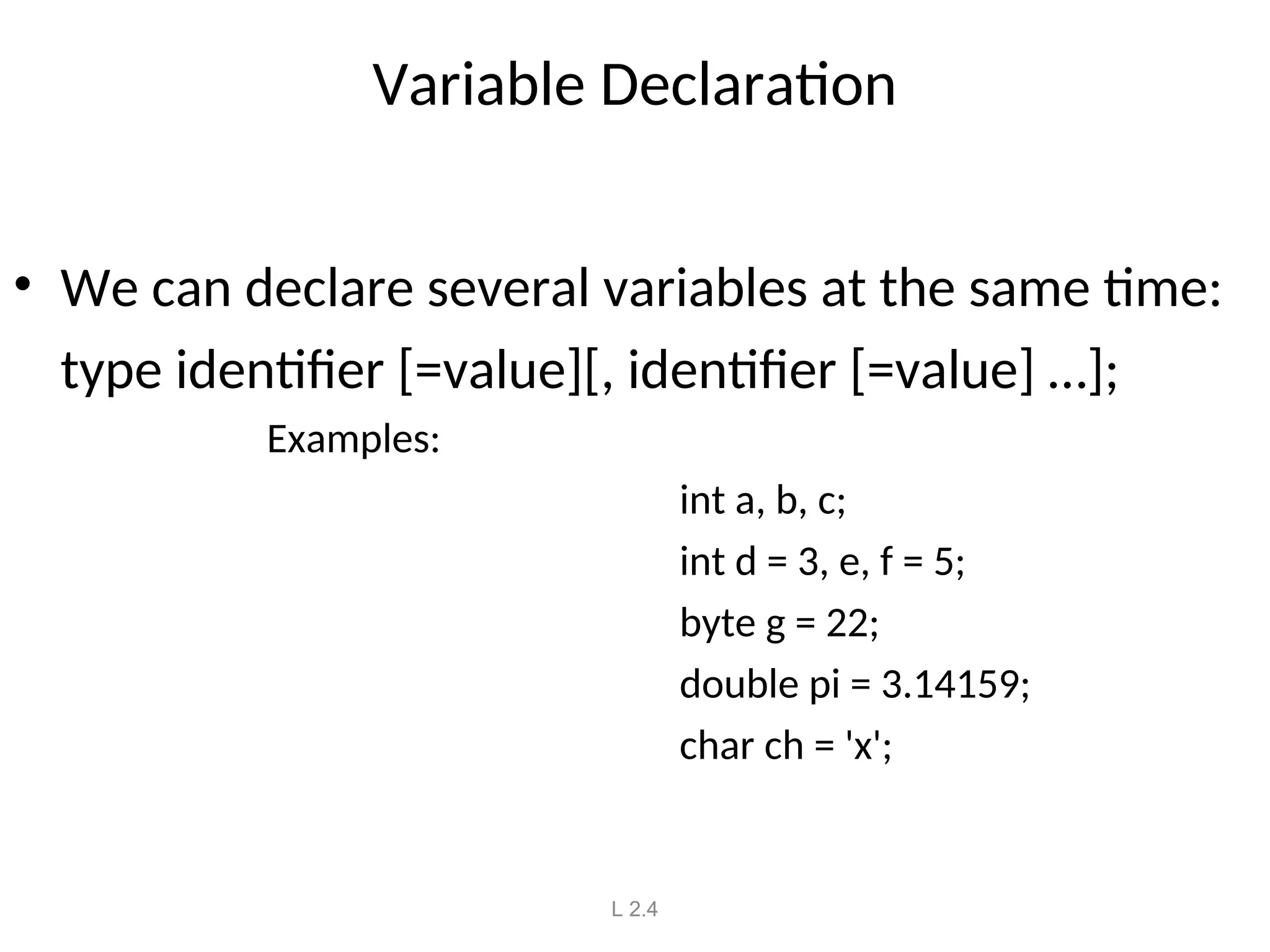 Variable Declaration

• We can declare several variables at the same time:
type identifier [=value][, identifier [=value] …];

Examples:

int a, b, c;

int d = 3, e, f = 5;

byte g = 22;

double pi = 3.14159;

char ch = 'x';

L 2.4